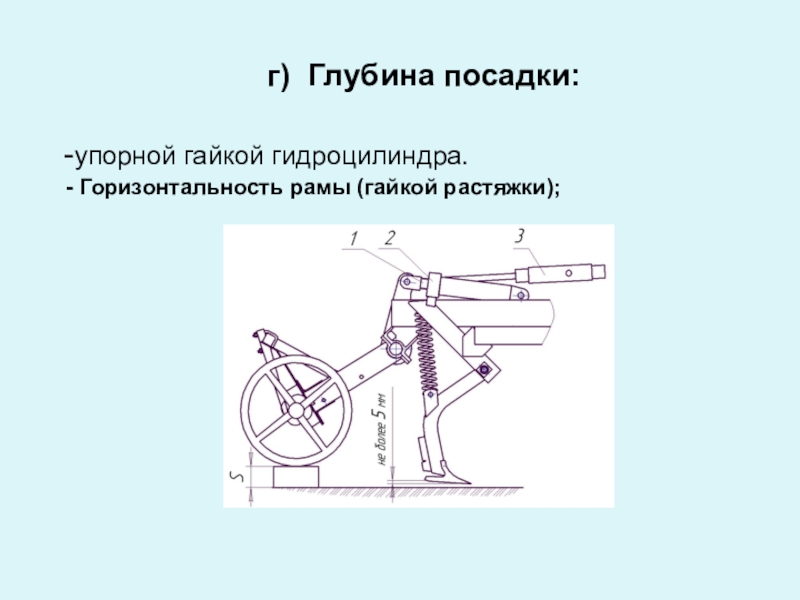 г) Глубина посадки:

-упорной гайкой гидроцилиндра.

- Горизонтальность рамы (гайкой растяжки);

1 2 3

не более 5 мм

S